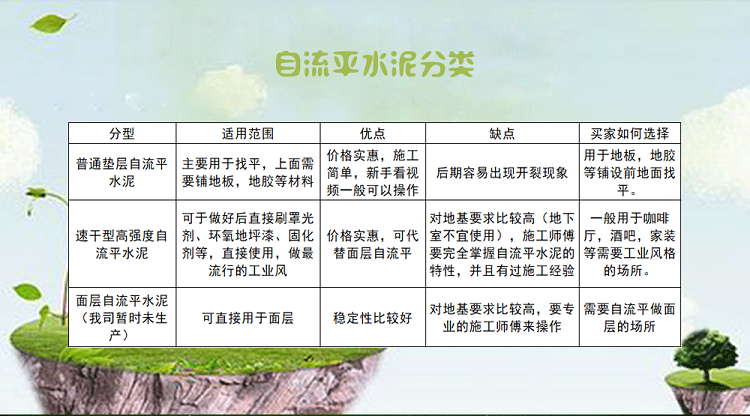 自流平水泥分类

| 分型 | 适用范围 | 优点 | 缺点 | 买家如何选择 |
|---|---|---|---|---|
| 普通垫层自流平水泥 | 主要用于找平，上面需要铺地板，地胶等材料 | 价格实惠，施工简单，新手看视频一般可以操作 | 后期容易出现开裂现象 | 用于地板，地胶等铺设前地面找平。 |
| 速干型高强度自流平水泥 | 可于做好后直接刷罩光剂、环氧地坪漆、固化剂等，直接使用，做最流行的工业风 | 价格实惠，可代替面层自流平 | 对地基要求比较高（地下室不宜使用），施工师傅要完全掌握自流平水泥的特性，并且有过施工经验 | 一般用于咖啡厅，酒吧，家装等需要工业风格的场所。 |
| 面层自流平水泥（我司暂时未生产） | 可直接用于面层 | 稳定性比较好 | 对地基要求比较高，要专业的施工师傅来操作 | 需要自流平做面层的场所 |